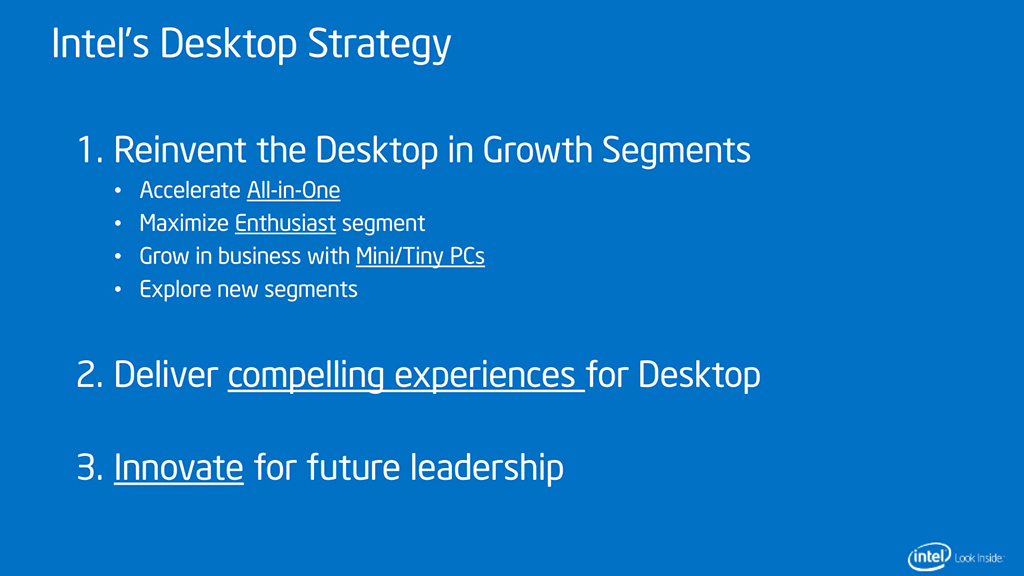 Intel's Desktop Strategy

1. Reinvent the Desktop in Growth Segments
• Accelerate All-in-One
• Maximize Enthusiast segment
• Grow in business with Mini/Tiny PCs
• Explore new segments

2. Deliver compelling experiences for Desktop

3. Innovate for future leadership

intel Look Inside.